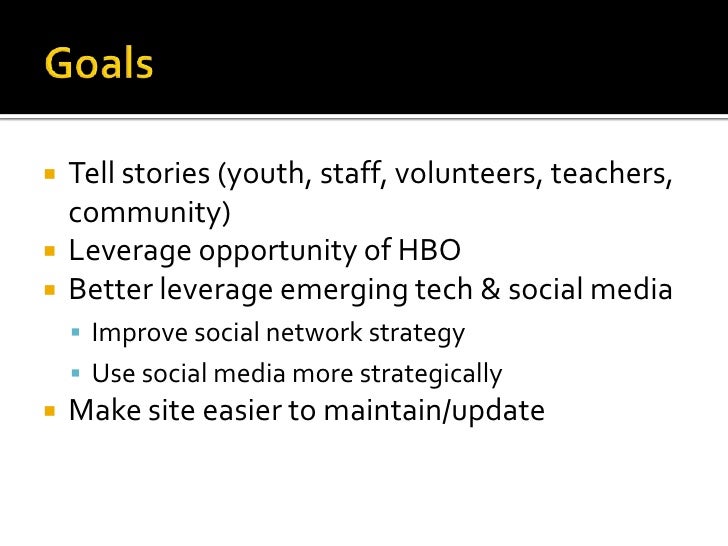 Goals

- Tell stories (youth, staff, volunteers, teachers, community)
- Leverage opportunity of HBO
- Better leverage emerging tech & social media
  - Improve social network strategy
  - Use social media more strategically
- Make site easier to maintain/update